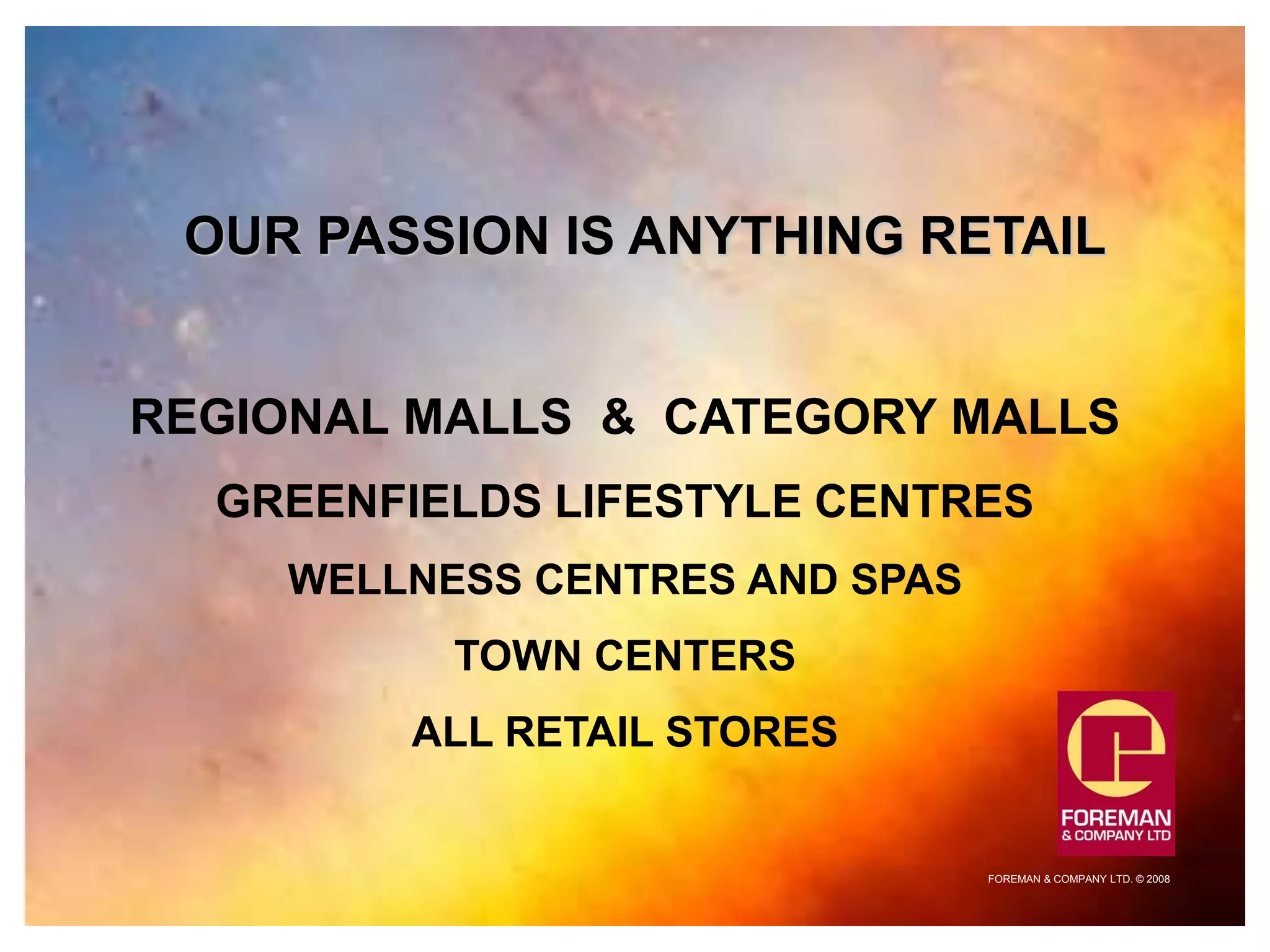 OUR PASSION IS ANYTHING RETAIL

REGIONAL MALLS & CATEGORY MALLS

GREENFIELDS LIFESTYLE CENTRES

WELLNESS CENTRES AND SPAS

TOWN CENTERS

ALL RETAIL STORES

FOREMAN
& COMPANY LTD

FOREMAN & COMPANY LTD. © 2008